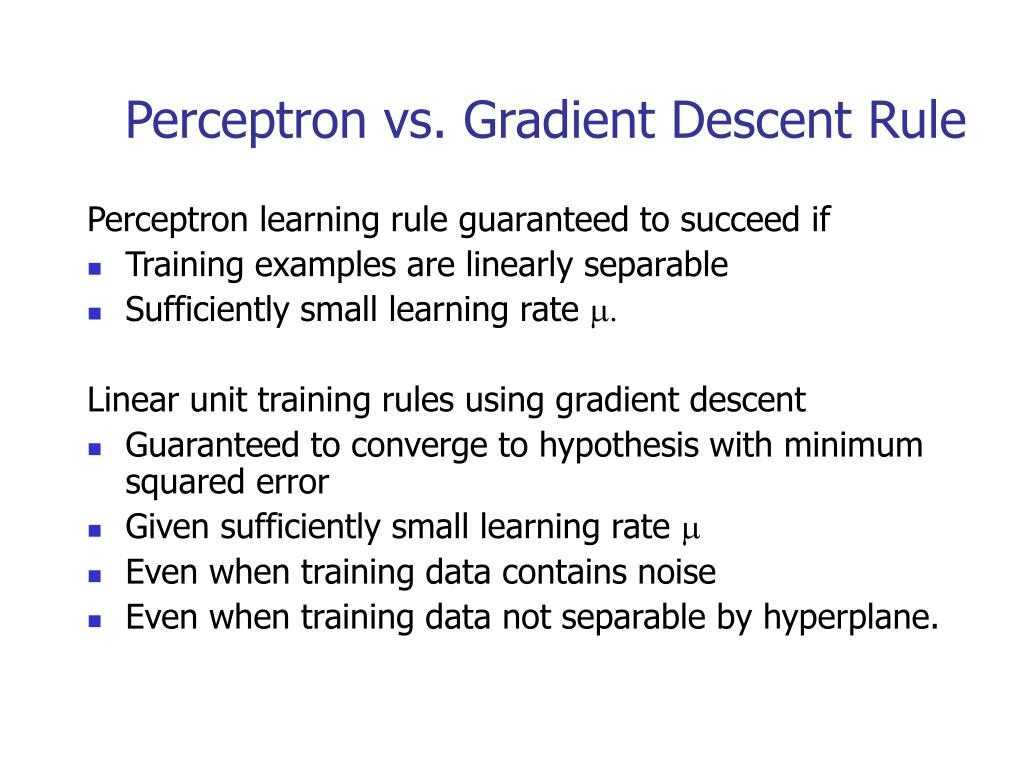 Perceptron vs. Gradient Descent Rule

Perceptron learning rule guaranteed to succeed if
- Training examples are linearly separable
- Sufficiently small learning rate $\mu$.

Linear unit training rules using gradient descent
- Guaranteed to converge to hypothesis with minimum squared error
- Given sufficiently small learning rate $\mu$
- Even when training data contains noise
- Even when training data not separable by hyperplane.